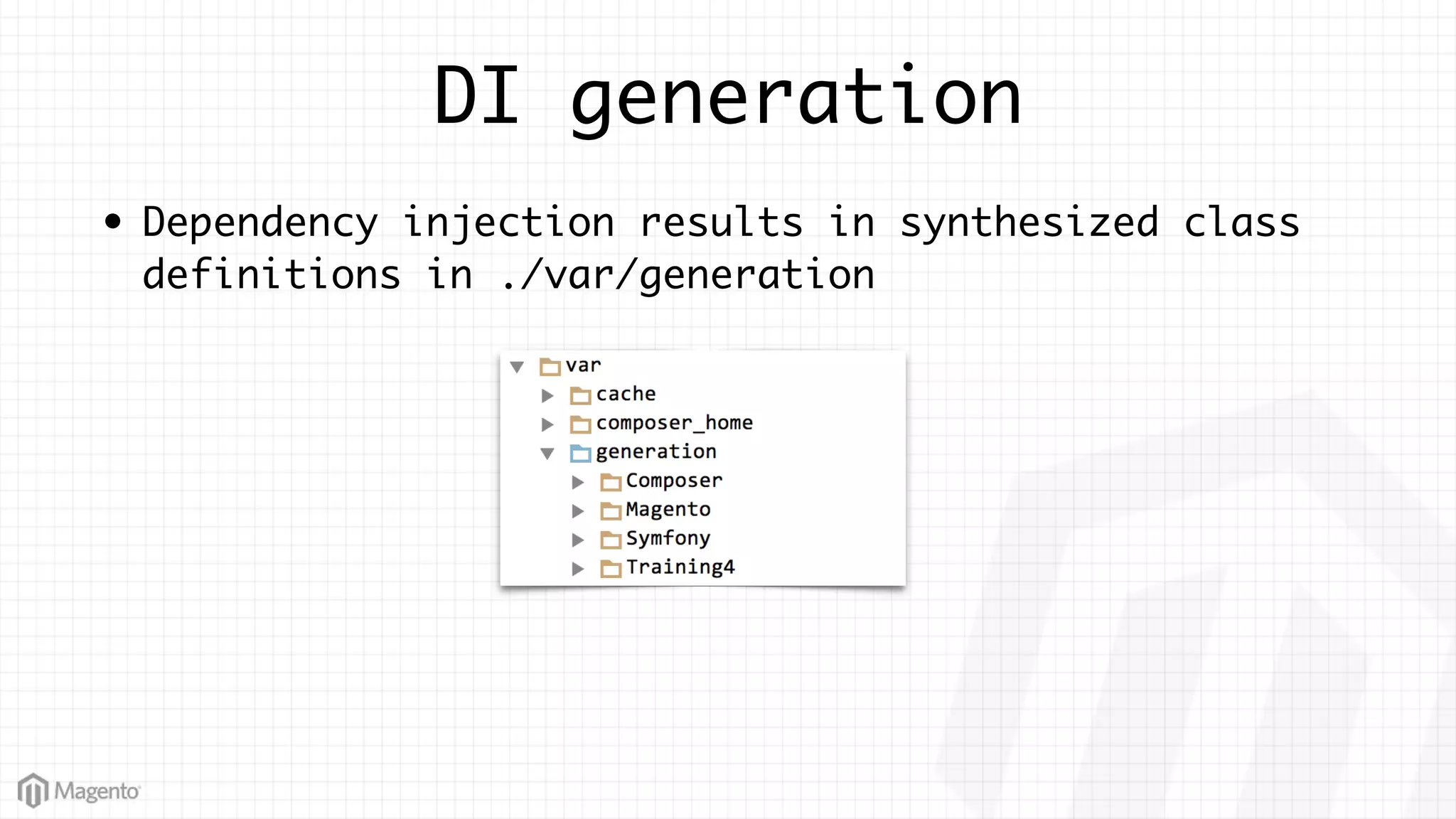 DI generation

• Dependency injection results in synthesized class definitions in ./var/generation

var
cache
composer_home
generation
Composer
Magento
Symfony
Training4

Magento